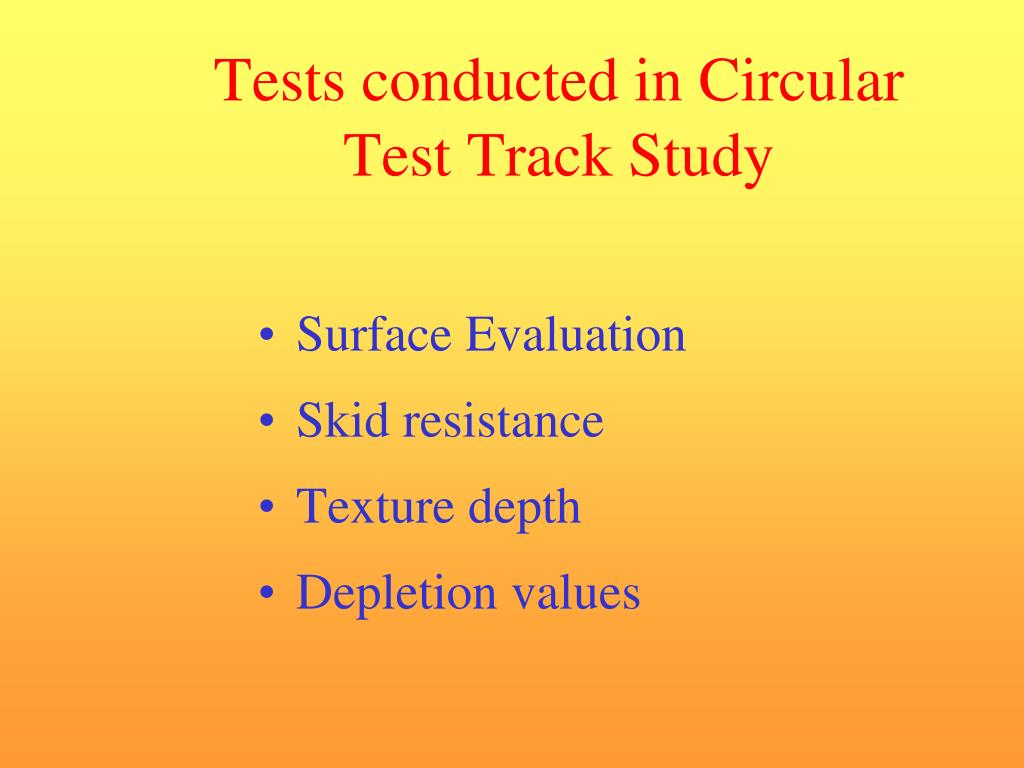 Tests conducted in Circular Test Track Study

• Surface Evaluation
• Skid resistance
• Texture depth
• Depletion values